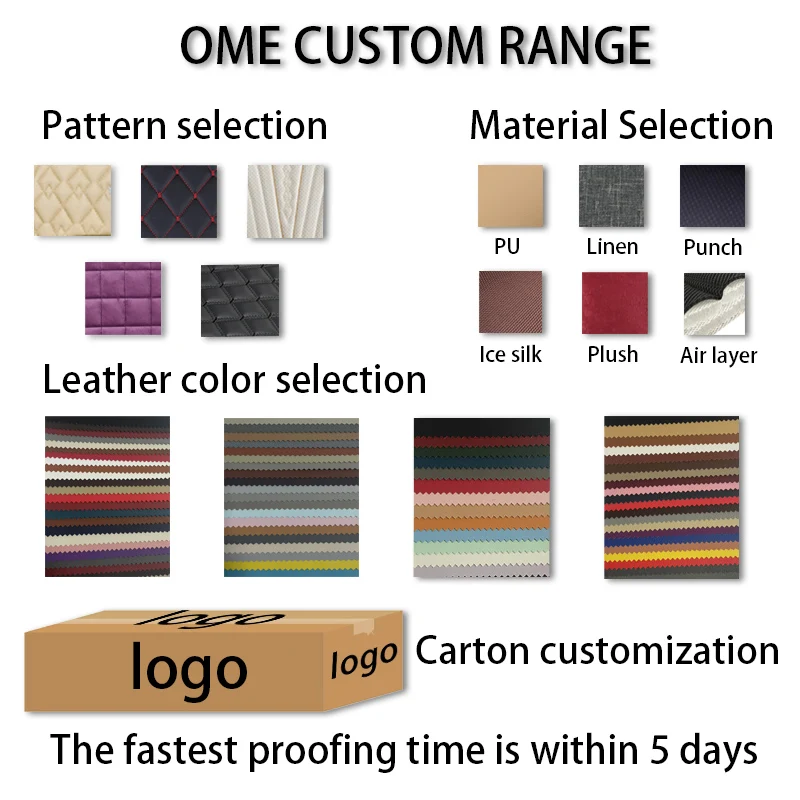 OME CUSTOM RANGE

Pattern selection

Material Selection

PU

Linen

Punch

Ice silk

Plush

Air layer

Leather color selection

logo

logo

logo

Carton customization

The fastest proofing time is within 5 days